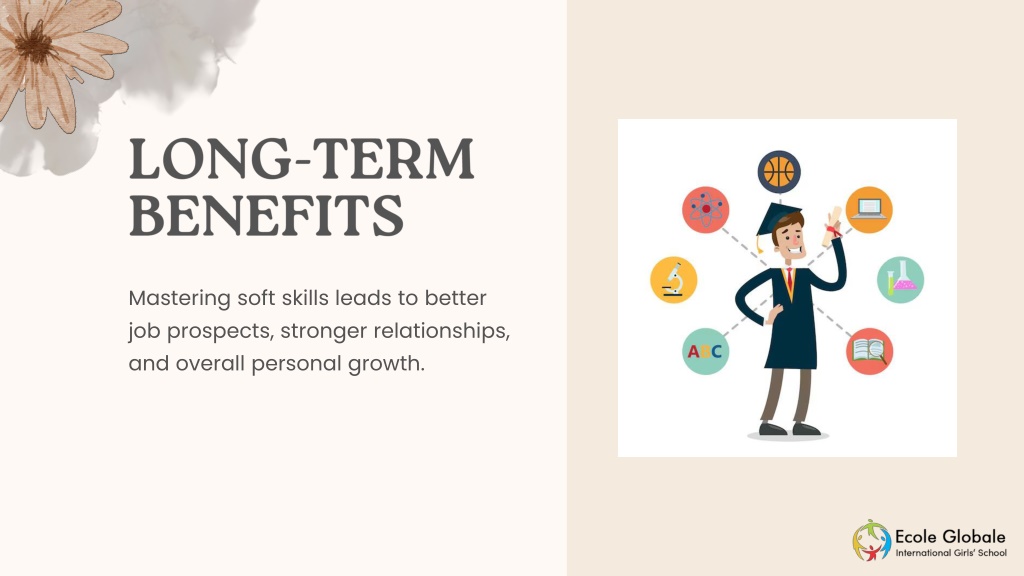 LONG-TERM BENEFITS

Mastering soft skills leads to better job prospects, stronger relationships, and overall personal growth.

ABC

Ecole Globale
International Girls' School